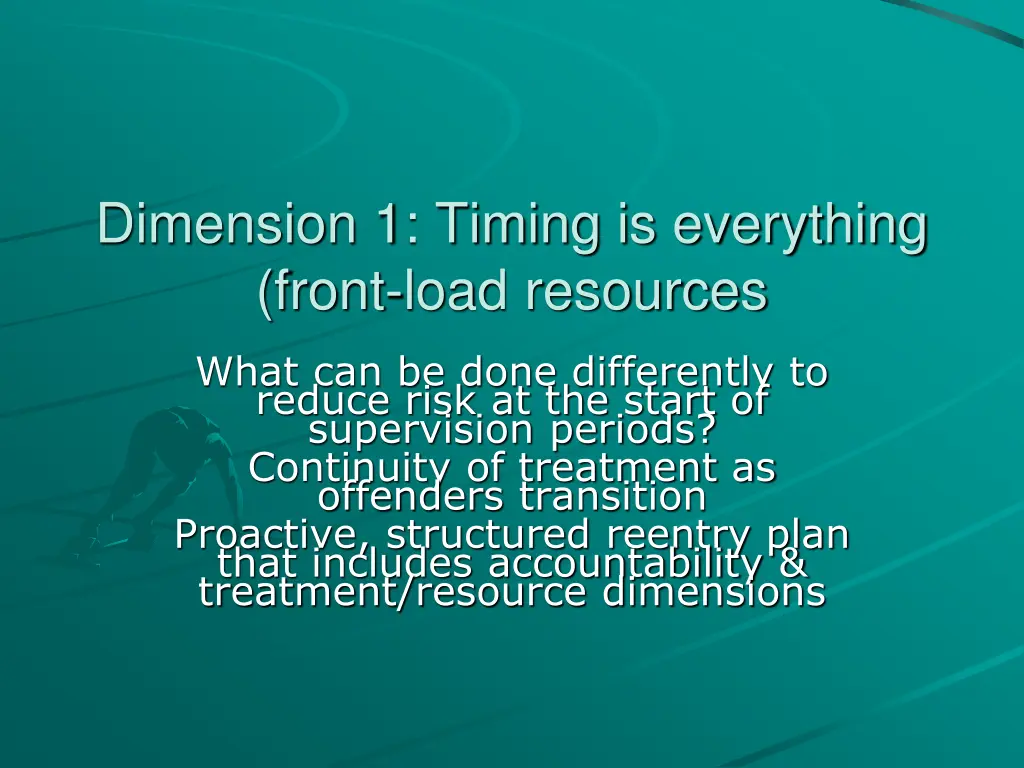 Dimension 1: Timing is everything (front-load resources

What can be done differently to reduce risk at the start of supervision periods?

Continuity of treatment as offenders transition

Proactive, structured reentry plan that includes accountability & treatment/resource dimensions